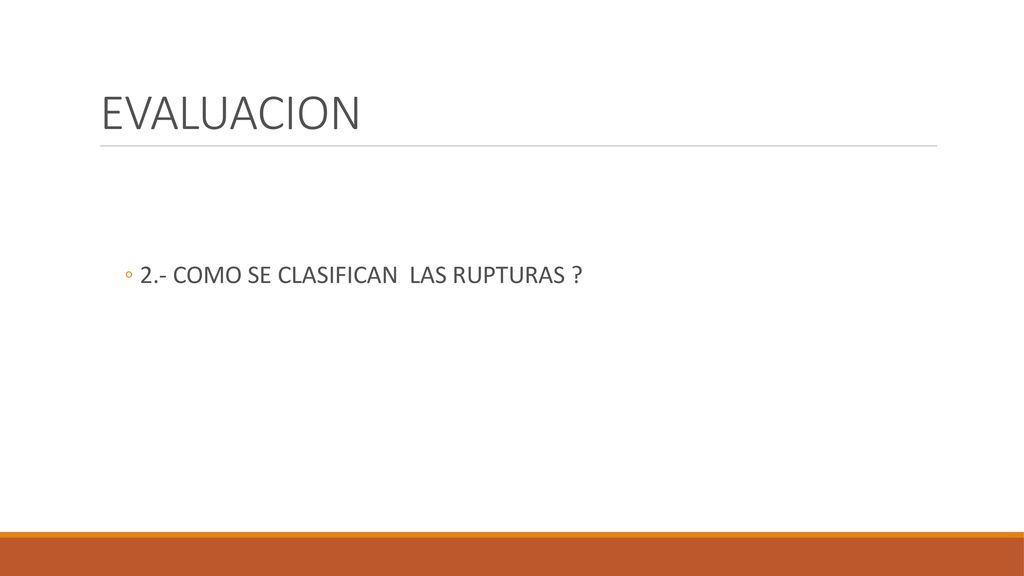 EVALUACION

◦ 2.- COMO SE CLASIFICAN LAS RUPTURAS ?